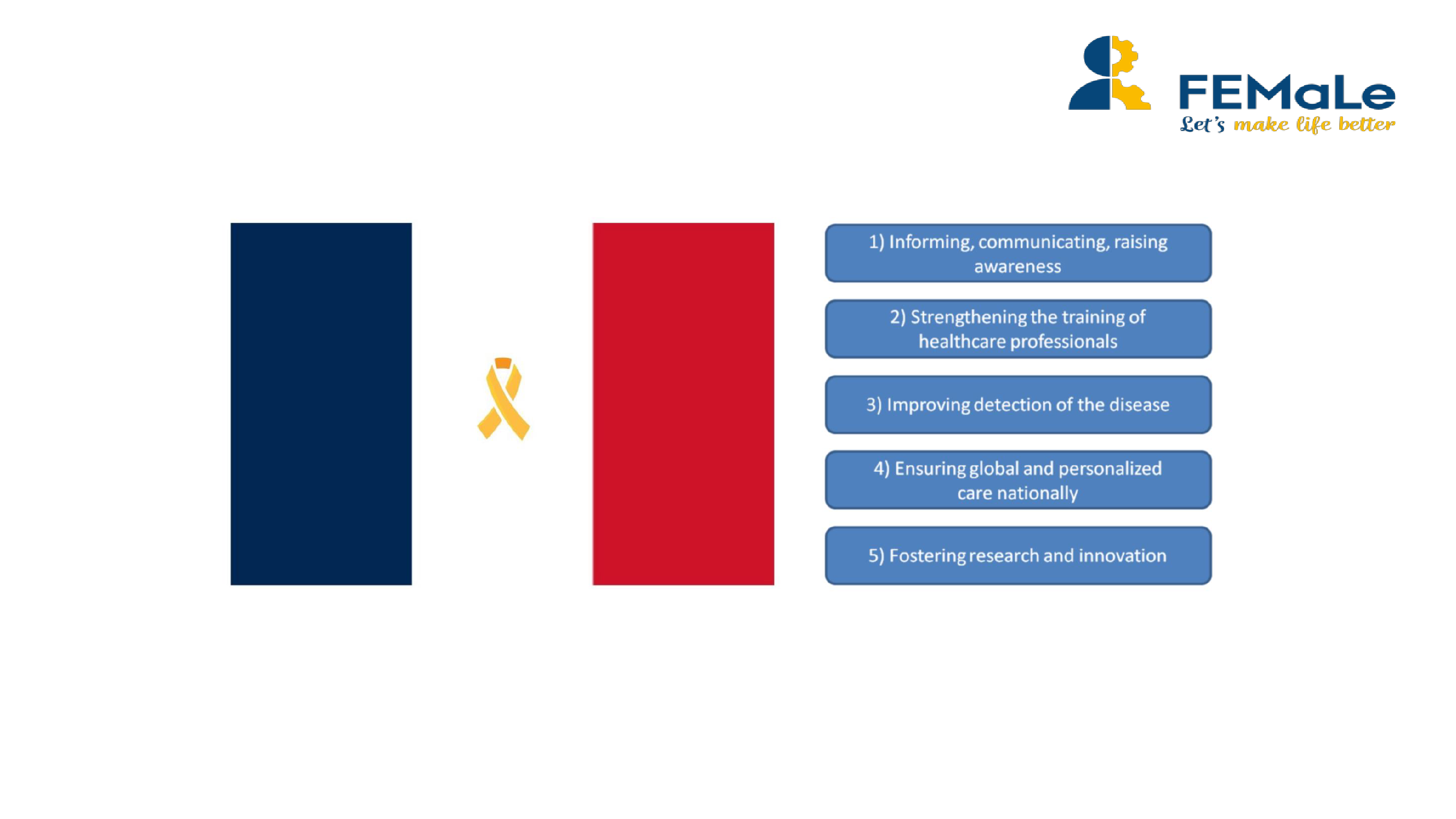 FEMaLe
Let's make life better

1) Informing, communicating, raising awareness

2) Strengthening the training of healthcare professionals

3) Improving detection of the disease

4) Ensuring global and personalized care nationally

5) Fostering research and innovation